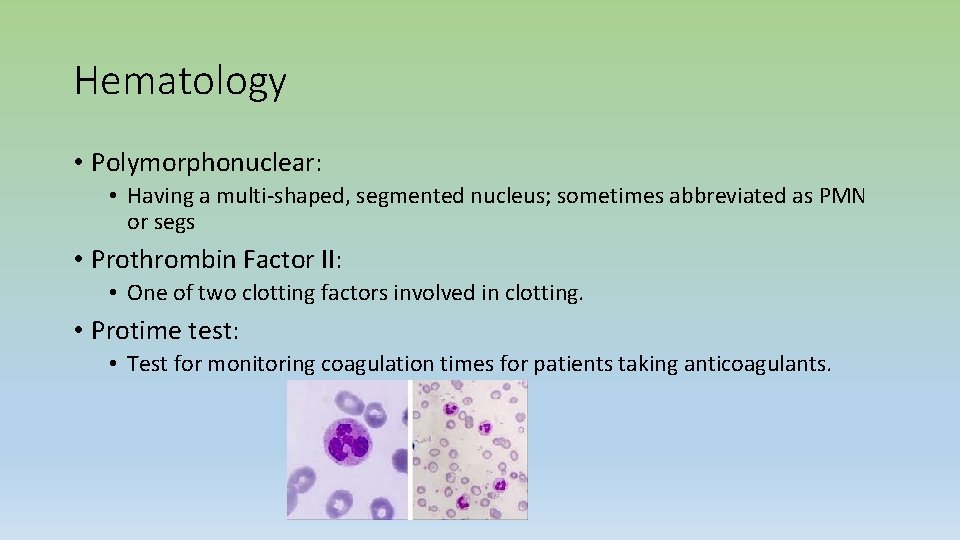 Hematology

• Polymorphonuclear:
  • Having a multi-shaped, segmented nucleus; sometimes abbreviated as PMN or segs

• Prothrombin Factor II:
  • One of two clotting factors involved in clotting.

• Protime test:
  • Test for monitoring coagulation times for patients taking anticoagulants.